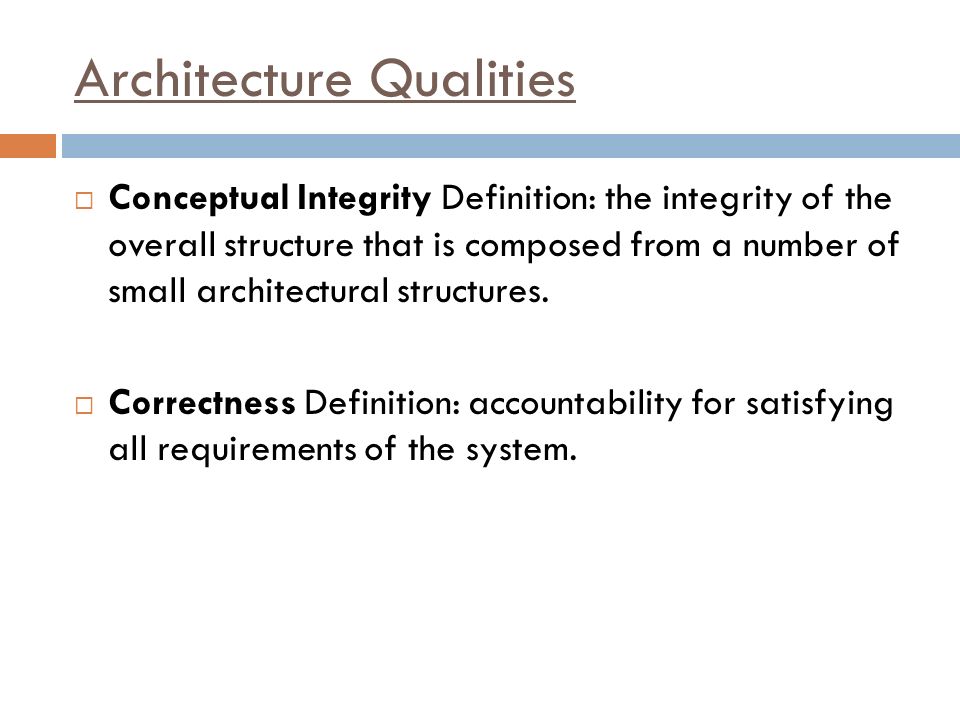 Architecture Qualities

Conceptual Integrity Definition: the integrity of the overall structure that is composed from a number of small architectural structures.

Correctness Definition: accountability for satisfying all requirements of the system.